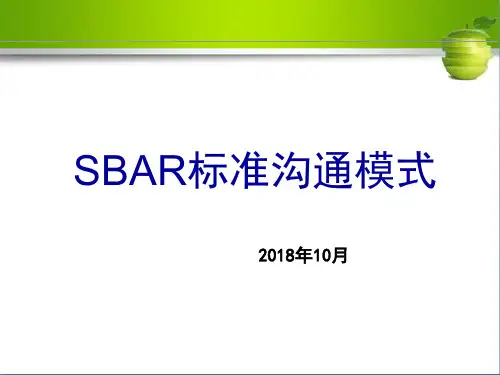 SBAR标准沟通模式

2018年10月